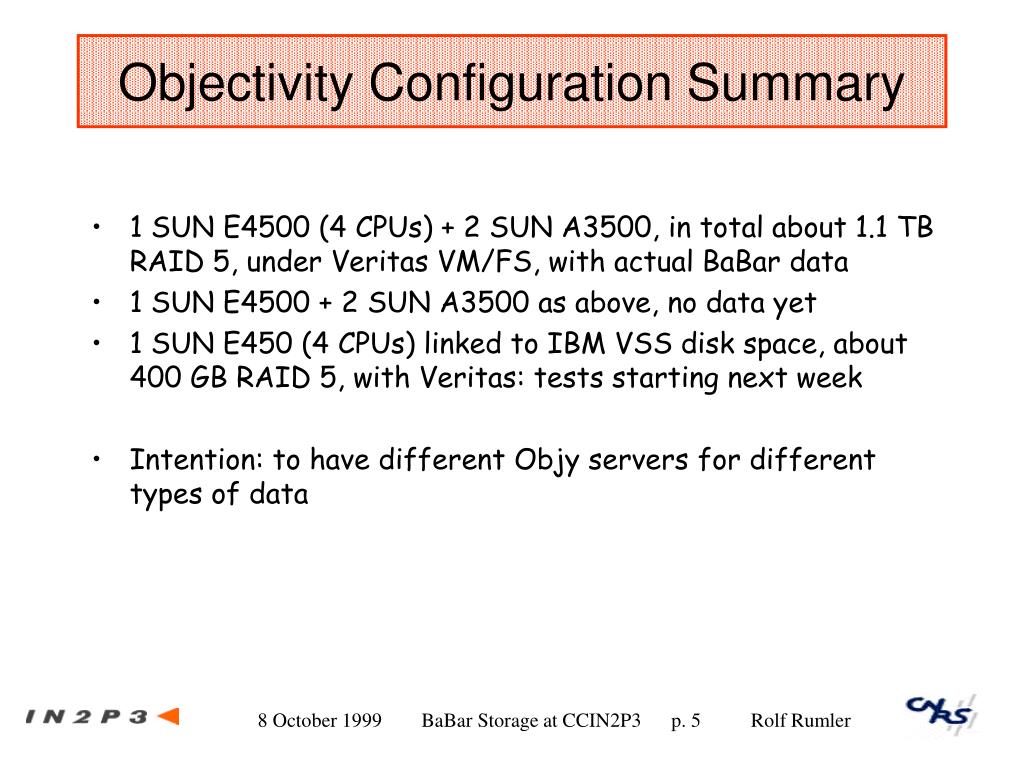 Objectivity Configuration Summary

• 1 SUN E4500 (4 CPUs) + 2 SUN A3500, in total about 1.1 TB RAID 5, under Veritas VM/FS, with actual BaBar data
• 1 SUN E4500 + 2 SUN A3500 as above, no data yet
• 1 SUN E450 (4 CPUs) linked to IBM VSS disk space, about 400 GB RAID 5, with Veritas: tests starting next week

• Intention: to have different Objy servers for different types of data

IN2P3

8 October 1999 BaBar Storage at CCIN2P3 p. 5 Rolf Rumler

CNRS